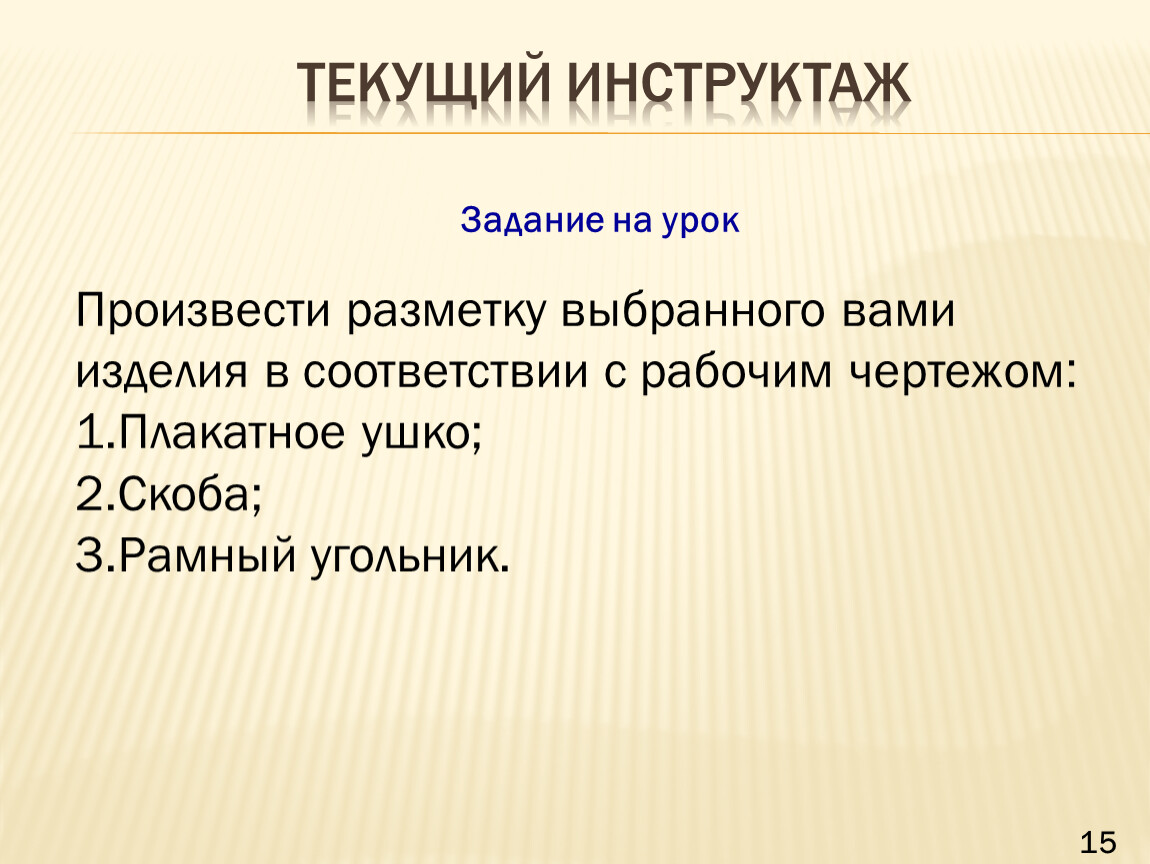 ТЕКУЩИЙ ИНСТРУКТАЖ

Задание на урок

Произвести разметку выбранного вами изделия в соответствии с рабочим чертежом:
1.Плакатное ушко;
2.Скоба;
3.Рамный угольник.

15